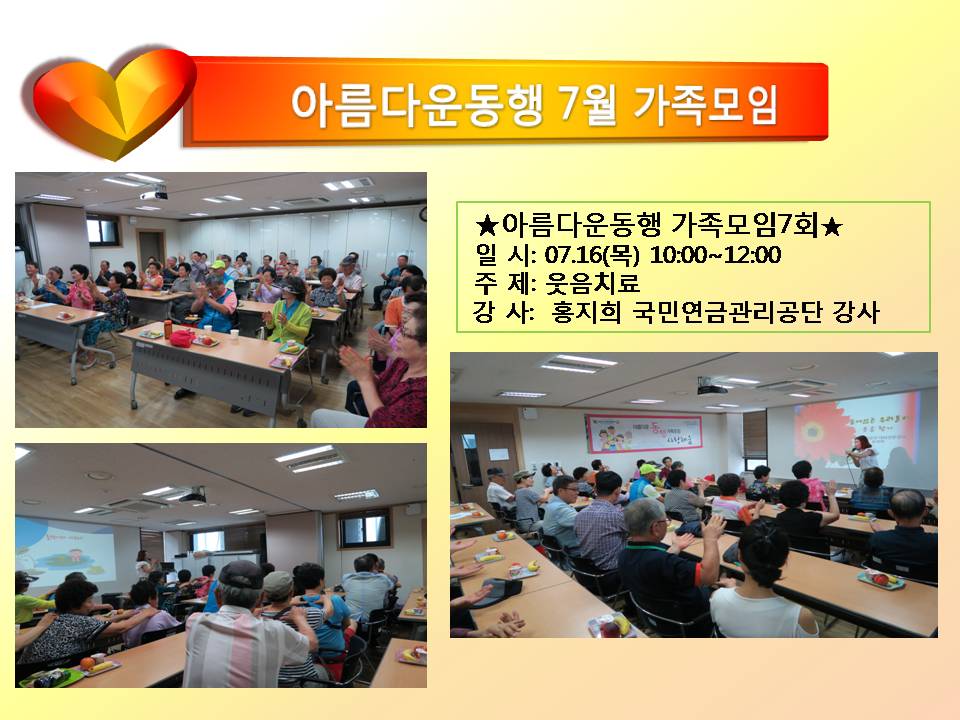 아름다운동행 7월 가족모임

★아름다운동행 가족모임7회★
일 시: 07.16(목) 10:00~12:00
주 제: 웃음치료
강 사: 홍지희 국민연금관리공단 강사